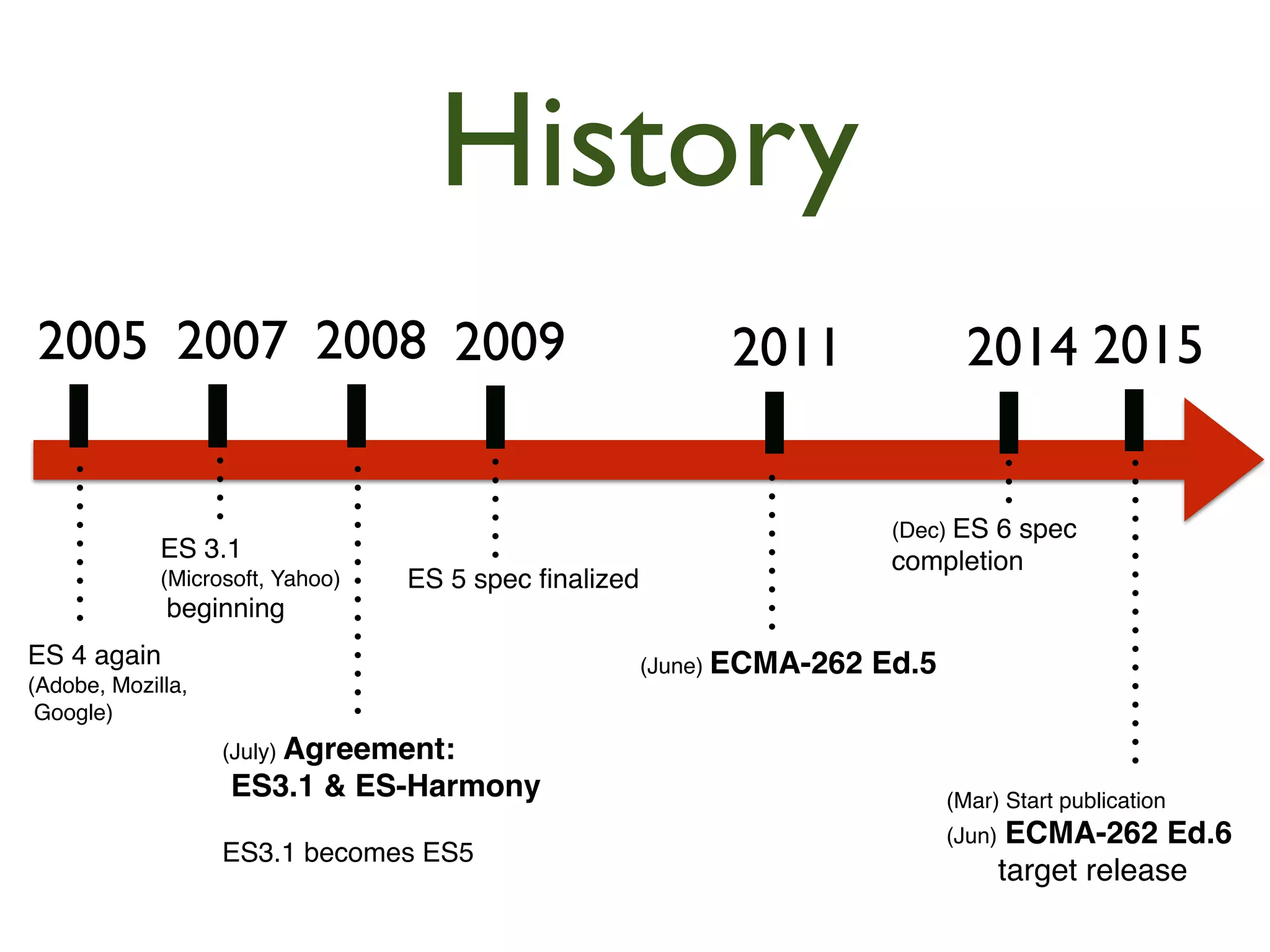 History

2005 2007 2008 2009 2011 2014 2015

ES 4 again (Adobe, Mozilla, Google)

ES 3.1 (Microsoft, Yahoo) beginning

(July) Agreement: ES3.1 & ES-Harmony

ES3.1 becomes ES5

ES 5 spec finalized

(June) ECMA-262 Ed.5

(Dec) ES 6 spec completion

(Mar) Start publication
(Jun) ECMA-262 Ed.6 target release